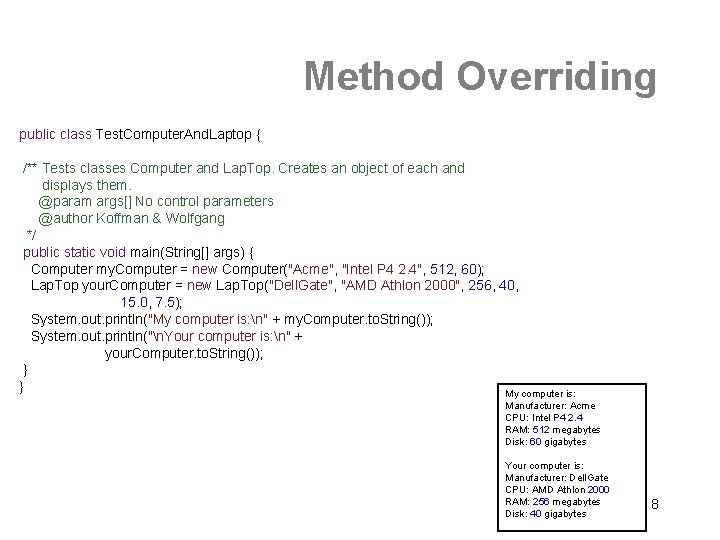 Method Overriding

public class TestComputerAndLaptop {

/** Tests classes Computer and LapTop. Creates an object of each and displays them.
@param args[] No control parameters
@author Koffman & Wolfgang
*/
public static void main(String[] args) {
Computer myComputer = new Computer("Acme", "Intel P4 2.4", 512, 60);
LapTop yourComputer = new LapTop("DellGate", "AMD Athlon 2000", 256, 40,
15.0, 7.5);
System.out.println("My computer is:\n" + myComputer.toString());
System.out.println("\nYour computer is:\n" +
yourComputer.toString());
}
}

My computer is:
Manufacturer: Acme
CPU: Intel P4 2.4
RAM: 512 megabytes
Disk: 60 gigabytes

Your computer is:
Manufacturer: DellGate
CPU: AMD Athlon 2000
RAM: 256 megabytes
Disk: 40 gigabytes

8